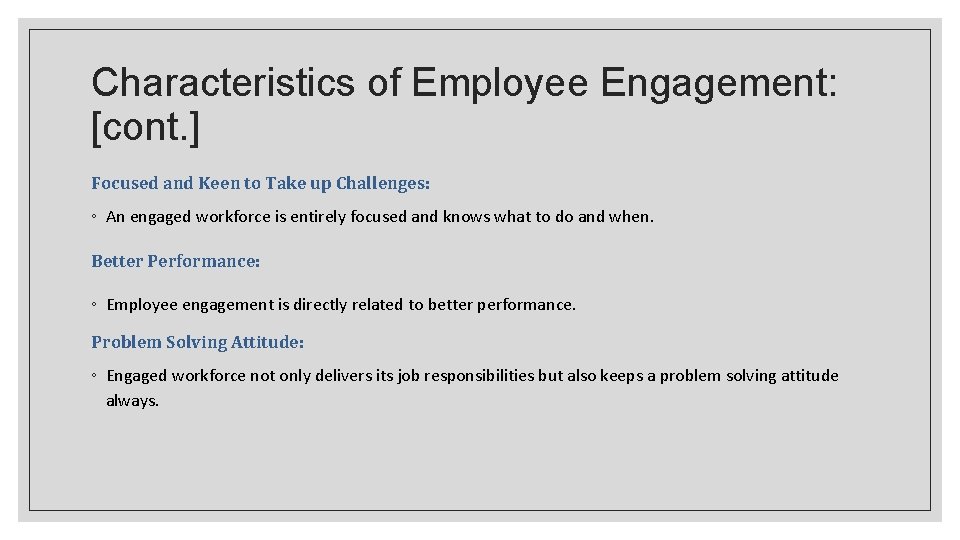 Characteristics of Employee Engagement: [cont.]

Focused and Keen to Take up Challenges:

◦ An engaged workforce is entirely focused and knows what to do and when.

Better Performance:

◦ Employee engagement is directly related to better performance.

Problem Solving Attitude:

◦ Engaged workforce not only delivers its job responsibilities but also keeps a problem solving attitude always.